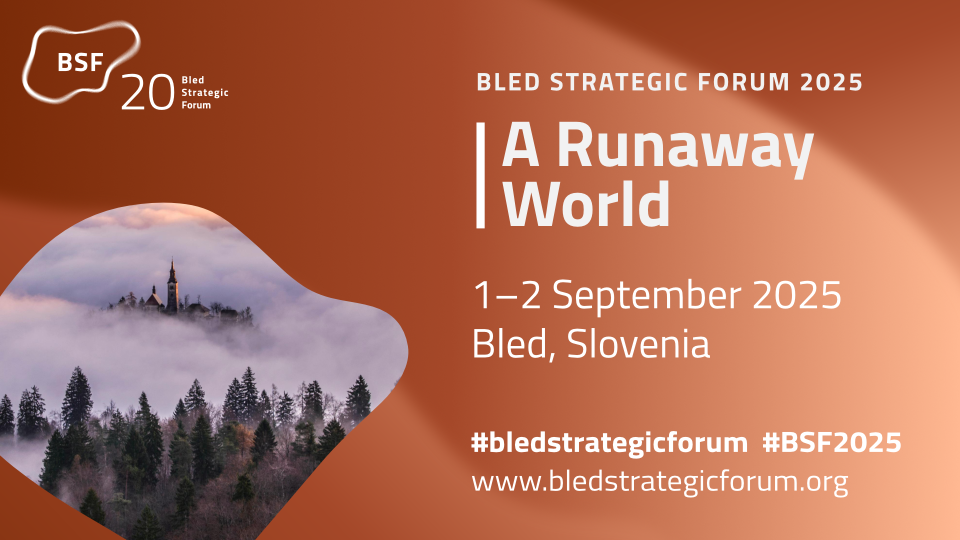 BSF 20 Bled Strategic Forum

BLED STRATEGIC FORUM 2025

A Runaway World

1–2 September 2025
Bled, Slovenia

#bledstrategicforum #BSF2025
www.bledstrategicforum.org